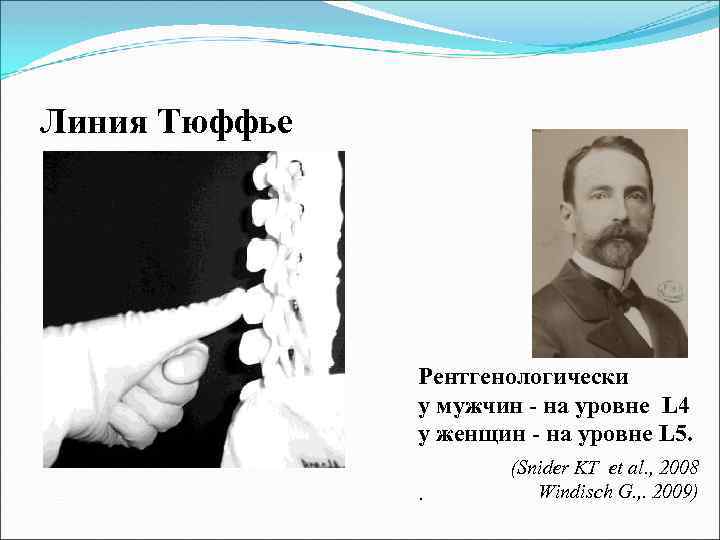 Линия Тюффье

Рентгенологически
у мужчин - на уровне L4
у женщин - на уровне L5.

(Snider KT et al., 2008
. Windisch G.,. 2009)